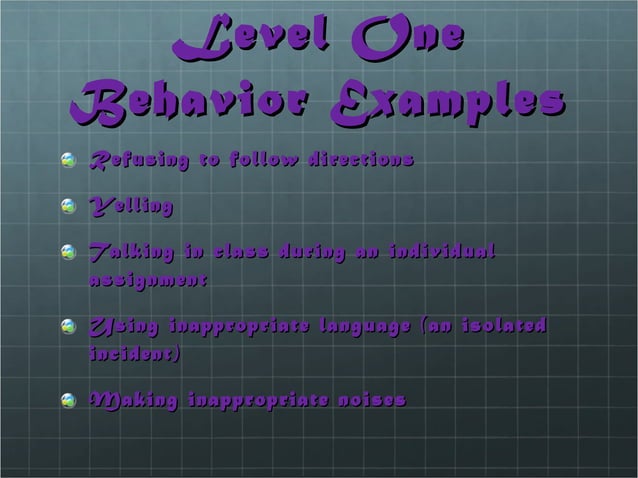 Level One Behavior Examples

Refusing to follow directions

Yelling

Talking in class during an individual assignment

Using inappropriate language (an isolated incident)

Making inappropriate noises